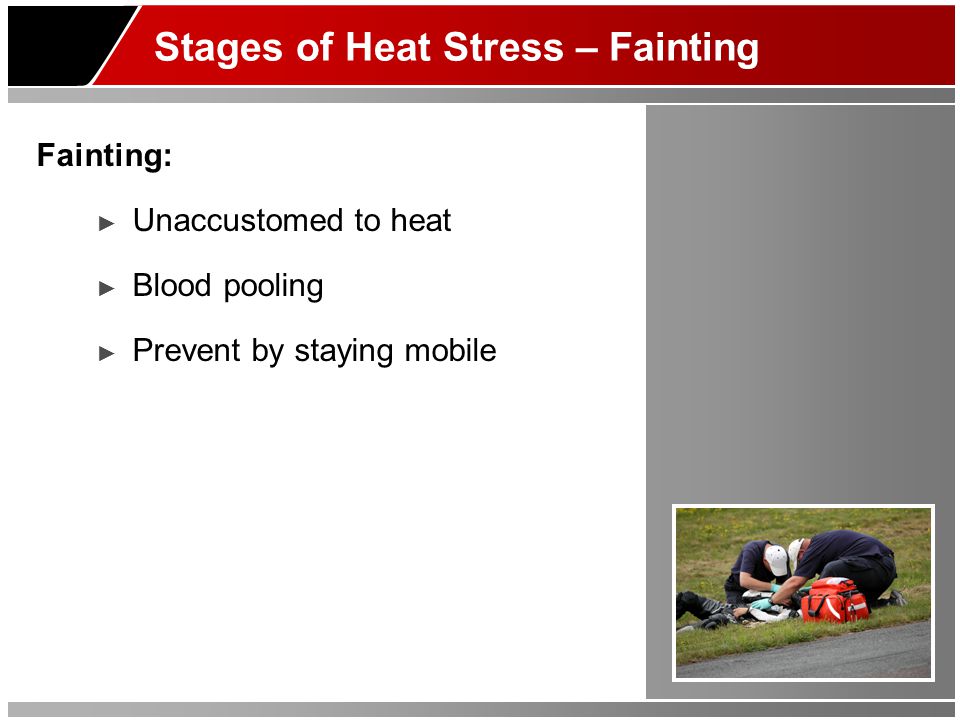 Stages of Heat Stress – Fainting

Fainting:

► Unaccustomed to heat

► Blood pooling

► Prevent by staying mobile